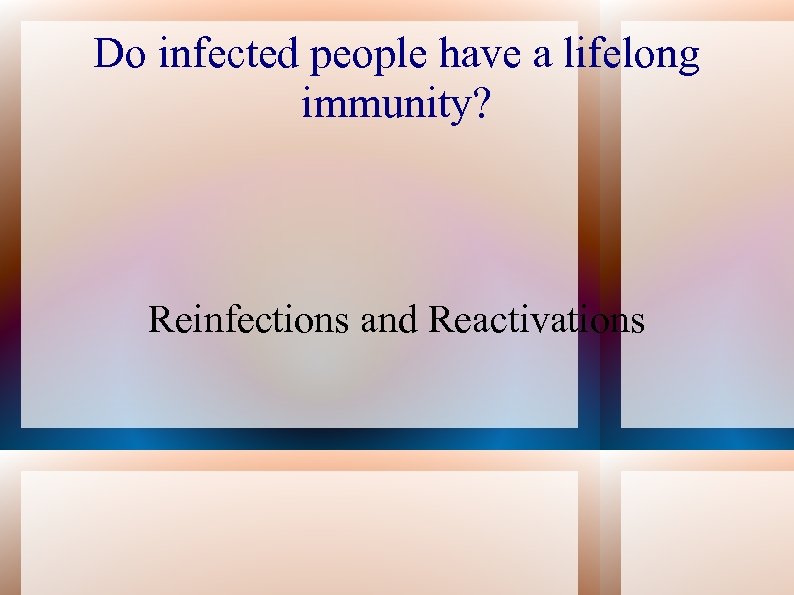 Do infected people have a lifelong immunity?

Reinfections and Reactivations